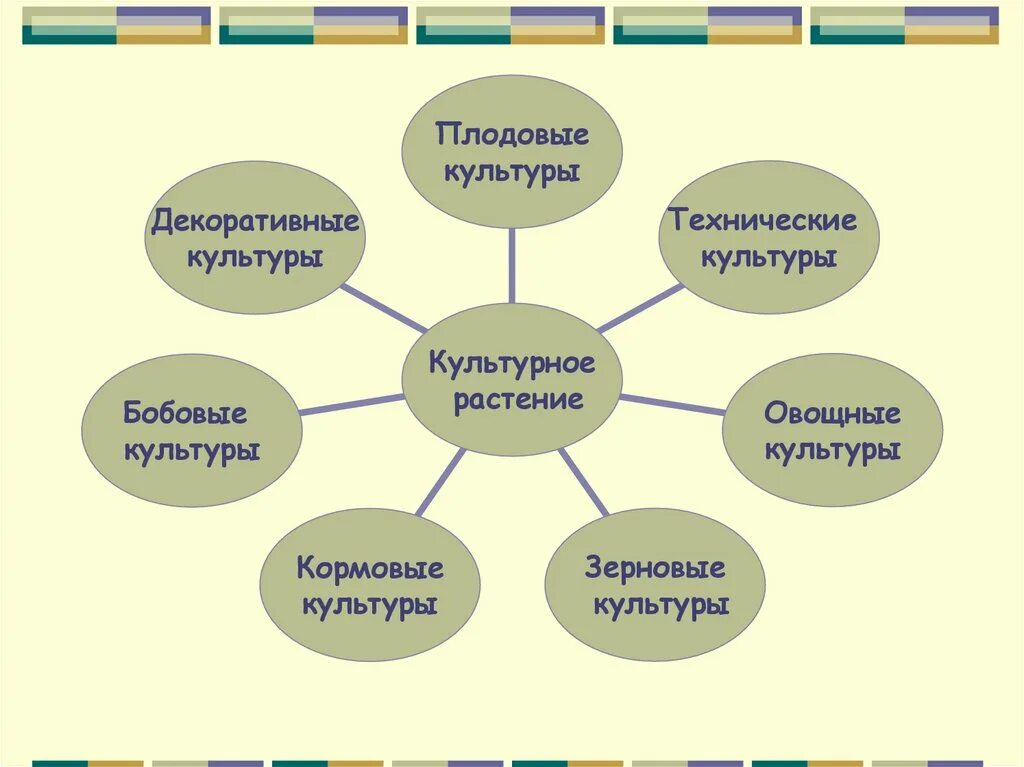 Плодовые культуры

Декоративные культуры

Технические культуры

Культурное растение

Бобовые культуры

Овощные культуры

Кормовые культуры

Зерновые культуры